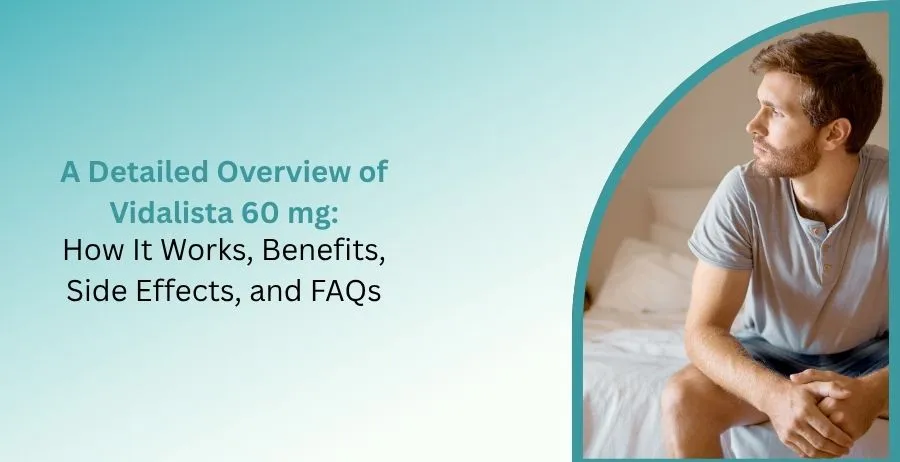 A Detailed Overview of Vidalista 60 mg:
How It Works, Benefits, Side Effects, and FAQs